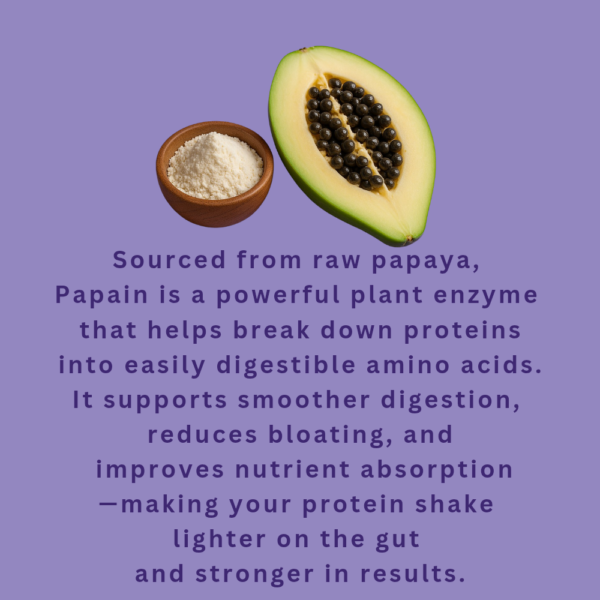 Sourced from raw papaya, Papain is a powerful plant enzyme that helps break down proteins into easily digestible amino acids. It supports smoother digestion, reduces bloating, and improves nutrient absorption —making your protein shake lighter on the gut and stronger in results.